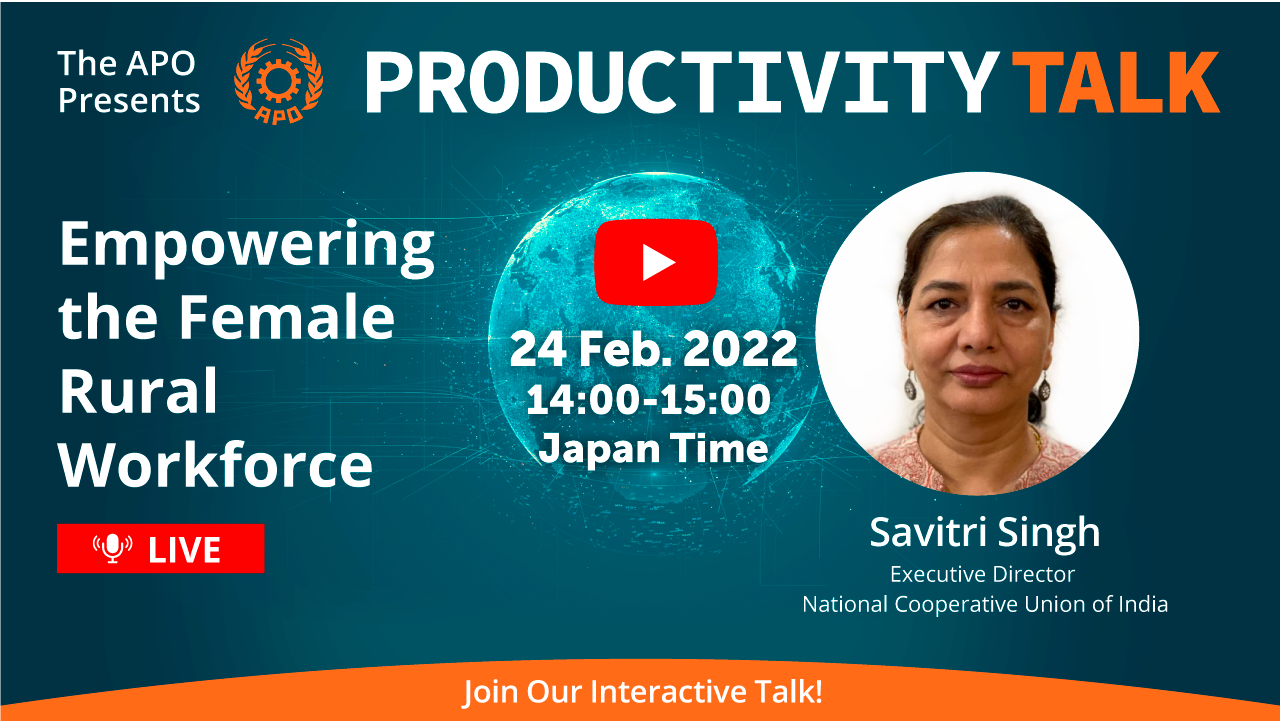 The APO Presents

APO

PRODUCTIVITY TALK

Empowering the Female Rural Workforce

LIVE

24 Feb. 2022
14:00-15:00
Japan Time

Savitri Singh
Executive Director
National Cooperative Union of India

Join Our Interactive Talk!